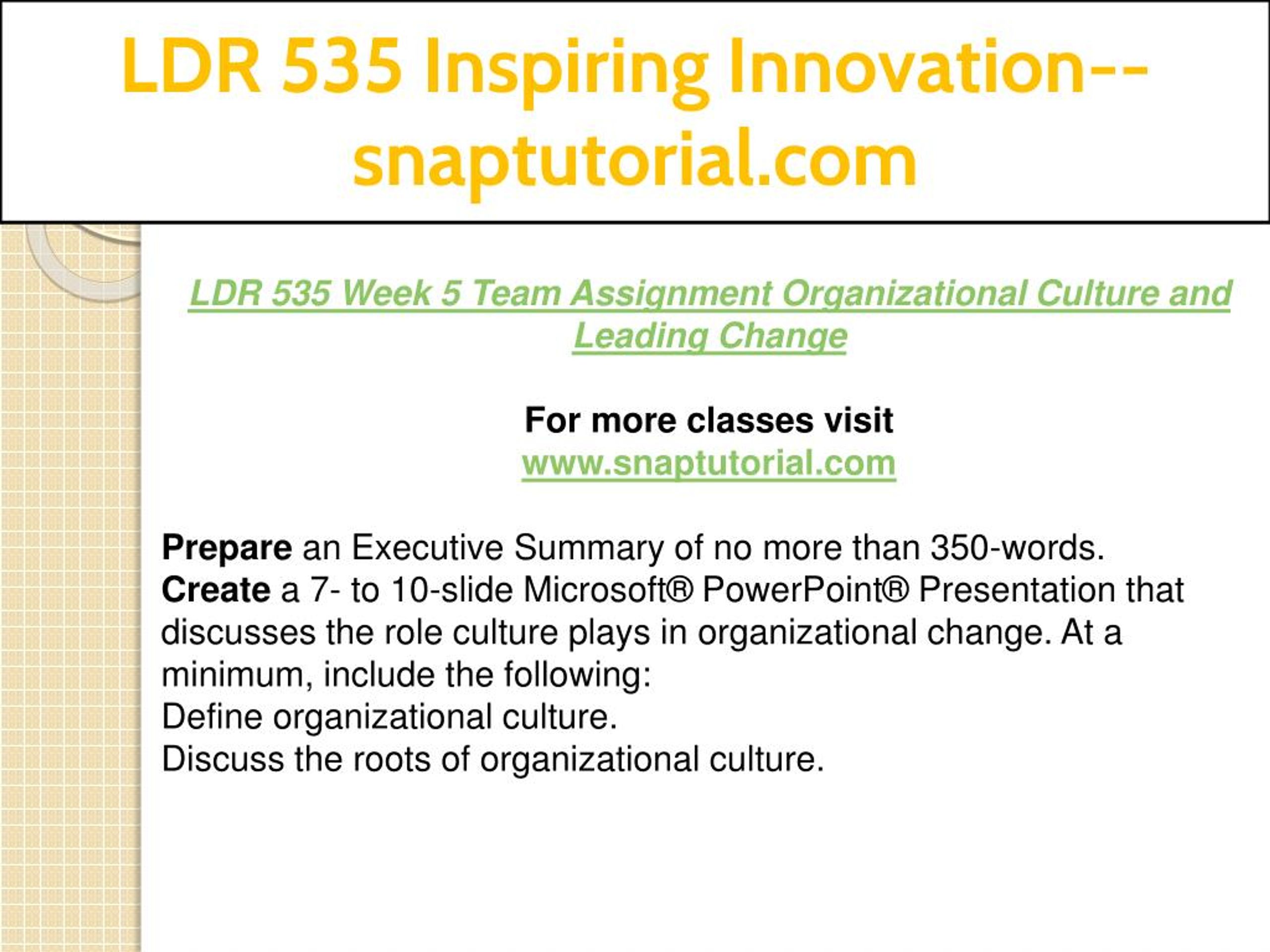 LDR 535 Inspiring Innovation--snaptutorial.com

LDR 535 Week 5 Team Assignment Organizational Culture and Leading Change

For more classes visit
www.snaptutorial.com

Prepare an Executive Summary of no more than 350-words.
Create a 7- to 10-slide Microsoft® PowerPoint® Presentation that discusses the role culture plays in organizational change. At a minimum, include the following:
Define organizational culture.
Discuss the roots of organizational culture.